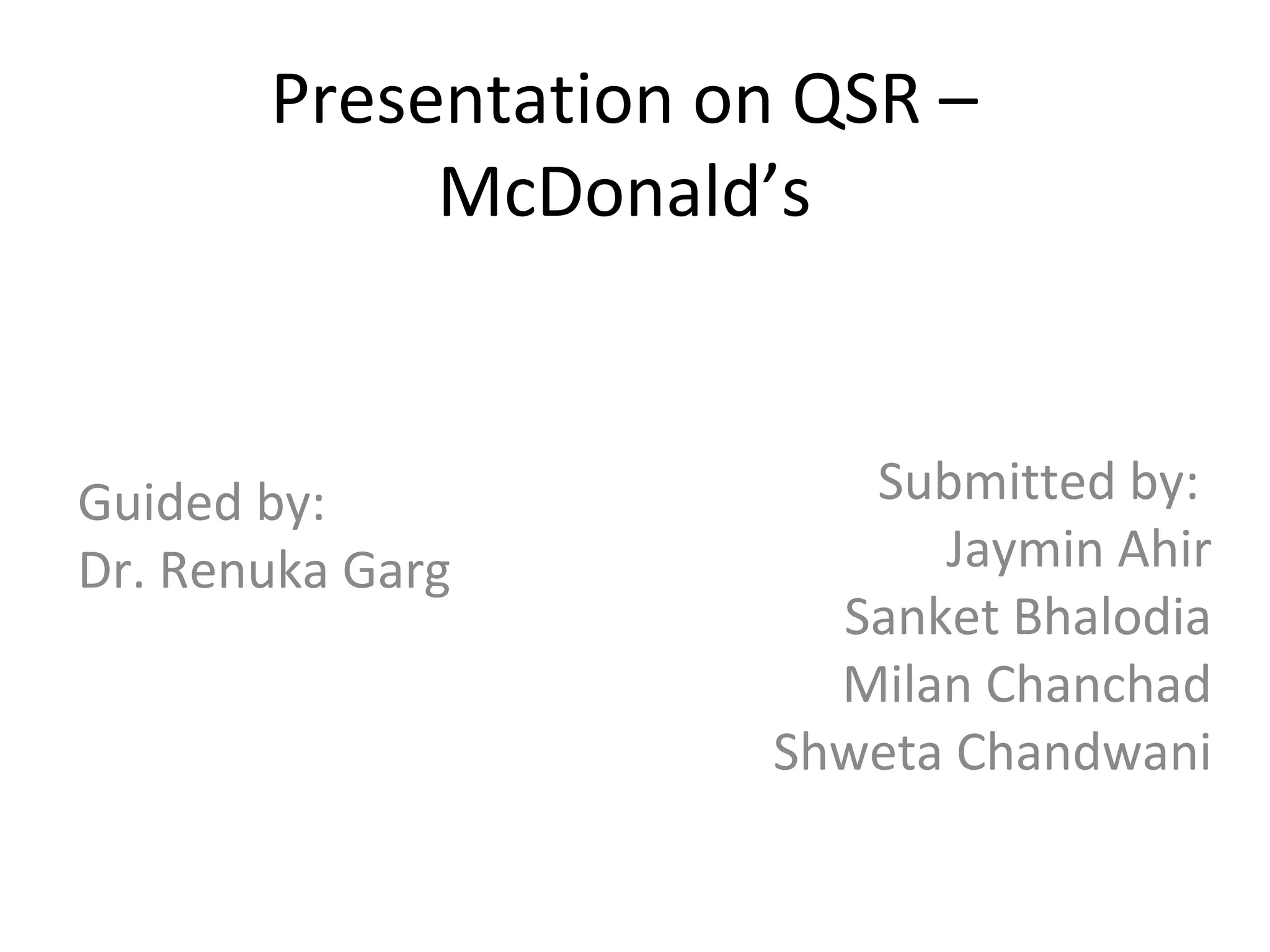 Presentation on QSR – McDonald’s

Guided by:
Dr. Renuka Garg

Submitted by:
Jaymin Ahir
Sanket Bhalodia
Milan Chanchad
Shweta Chandwani